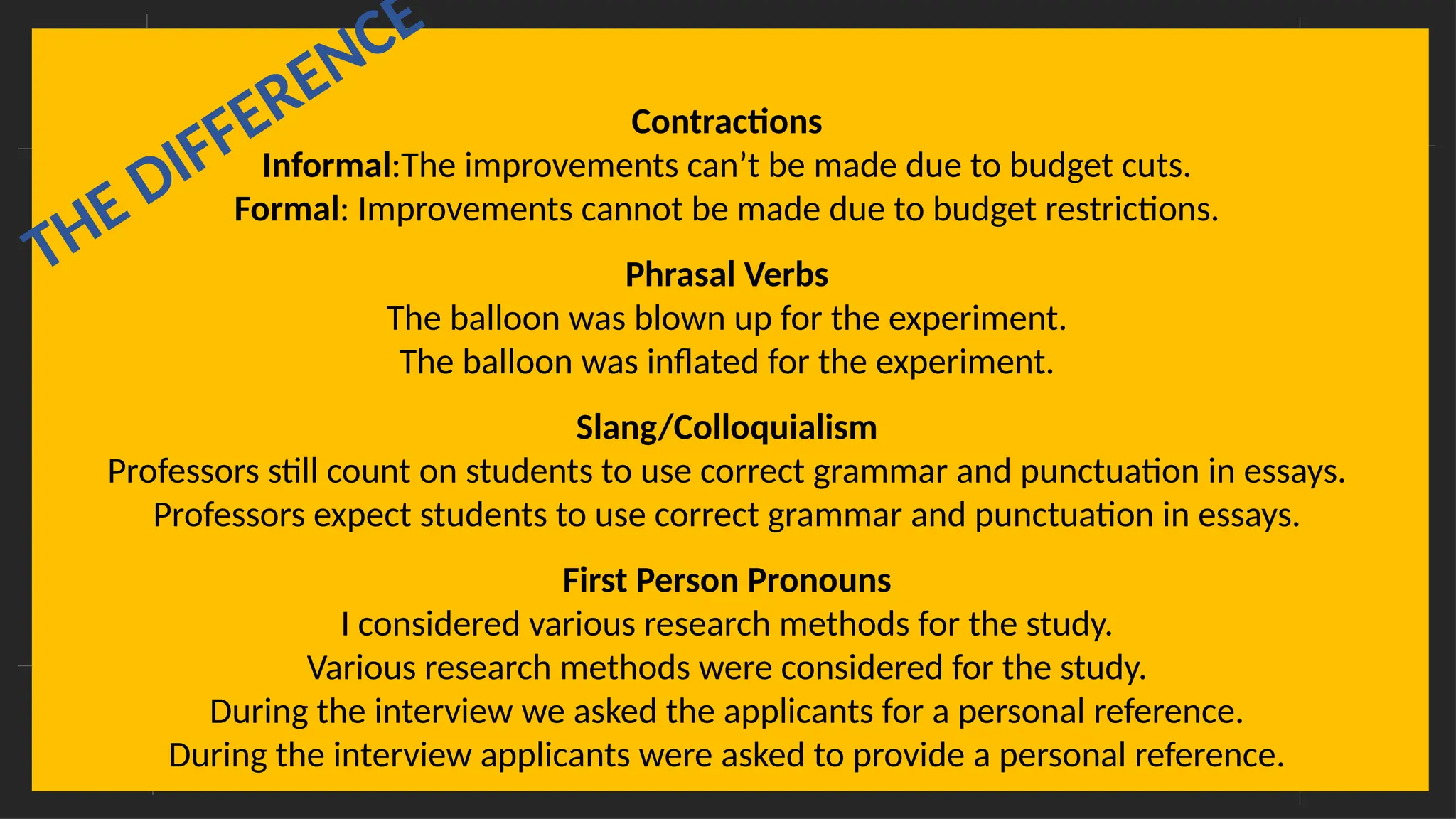 THE DIFFERENCE

Contractions
Informal:The improvements can’t be made due to budget cuts.
Formal: Improvements cannot be made due to budget restrictions.

Phrasal Verbs
The balloon was blown up for the experiment.
The balloon was inflated for the experiment.

Slang/Colloquialism
Professors still count on students to use correct grammar and punctuation in essays.
Professors expect students to use correct grammar and punctuation in essays.

First Person Pronouns
I considered various research methods for the study.
Various research methods were considered for the study.
During the interview we asked the applicants for a personal reference.
During the interview applicants were asked to provide a personal reference.